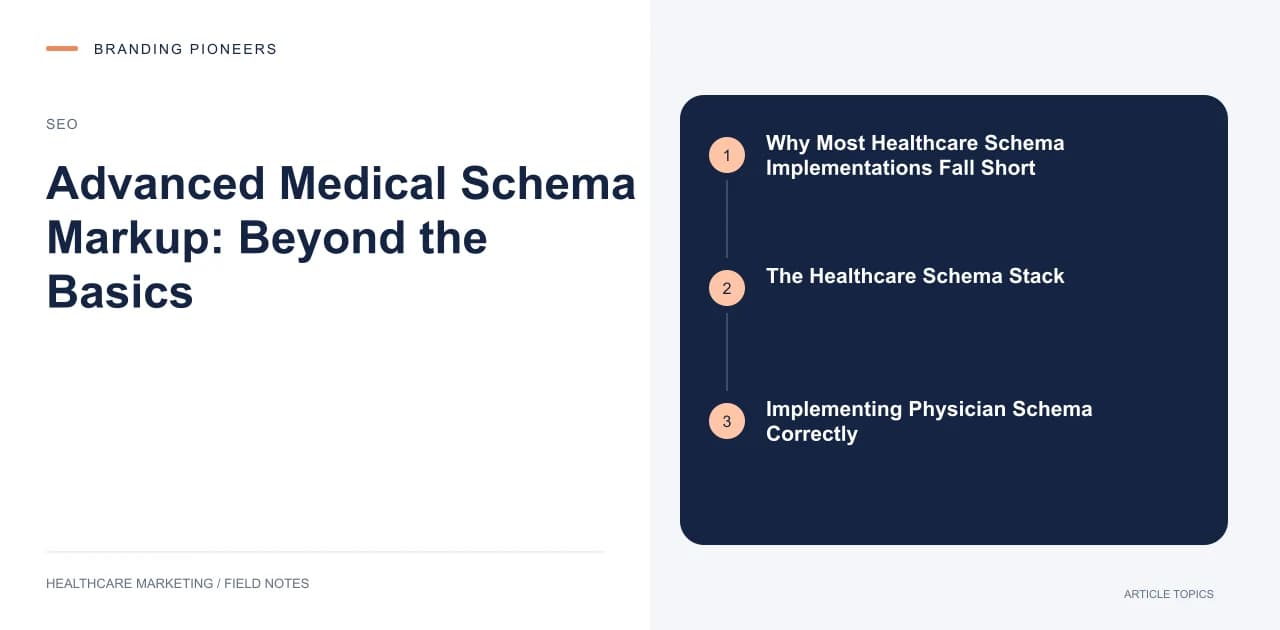 BRANDING PIONEERS

SEO

Advanced Medical Schema Markup: Beyond the Basics

HEALTHCARE MARKETING / FIELD NOTES

1 Why Most Healthcare Schema Implementations Fall Short

2 The Healthcare Schema Stack

3 Implementing Physician Schema Correctly

ARTICLE TOPICS